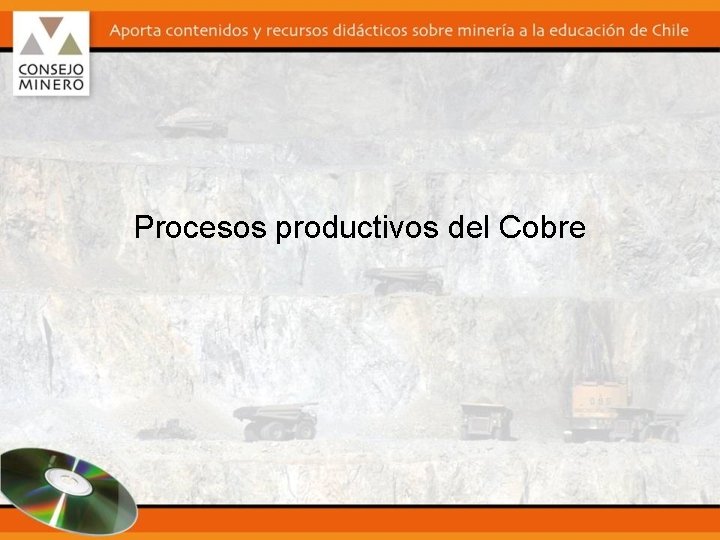 CONSEJO MINERO

Aporta contenidos y recursos didácticos sobre minería a la educación de Chile

Procesos productivos del Cobre